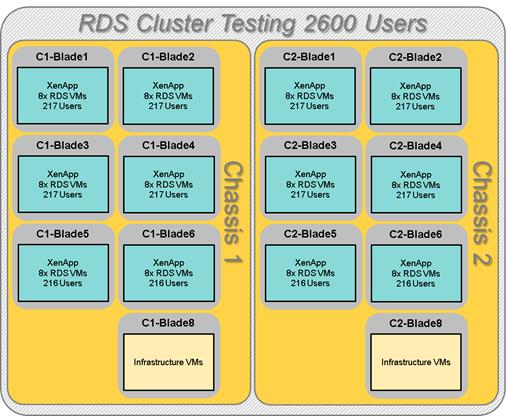 RDS Cluster Testing 2600 Users

C1-Blade1
XenApp
8x RDS VMs
217 Users

C1-Blade2
XenApp
8x RDS VMs
217 Users

C1-Blade3
XenApp
8x RDS VMs
217 Users

C1-Blade4
XenApp
8x RDS VMs
217 Users

C1-Blade5
XenApp
8x RDS VMs
216 Users

C1-Blade6
XenApp
8x RDS VMs
216 Users

C1-Blade8
Infrastructure VMs

Chassis 1

C2-Blade1
XenApp
8x RDS VMs
217 Users

C2-Blade2
XenApp
8x RDS VMs
217 Users

C2-Blade3
XenApp
8x RDS VMs
217 Users

C2-Blade4
XenApp
8x RDS VMs
217 Users

C2-Blade5
XenApp
8x RDS VMs
216 Users

C2-Blade6
XenApp
8x RDS VMs
216 Users

C2-Blade8
Infrastructure VMs

Chassis 2